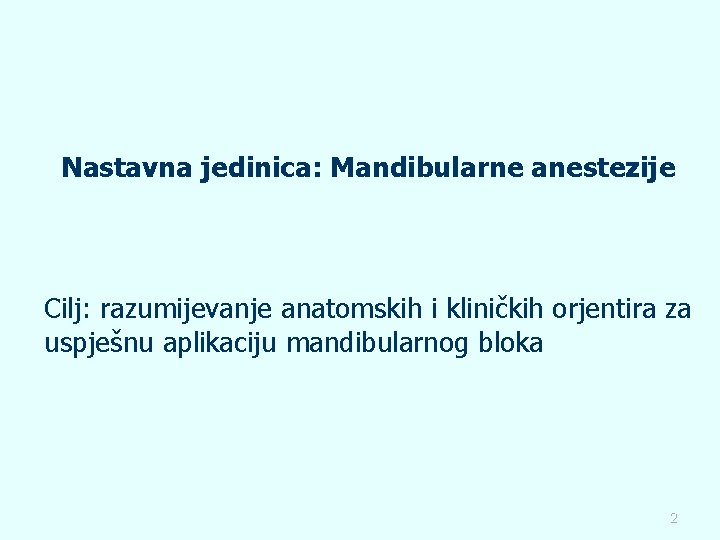 Nastavna jedinica: Mandibularne anestezije

Cilj: razumijevanje anatomskih i kliničkih orjentira za uspješnu aplikaciju mandibularnog bloka

2